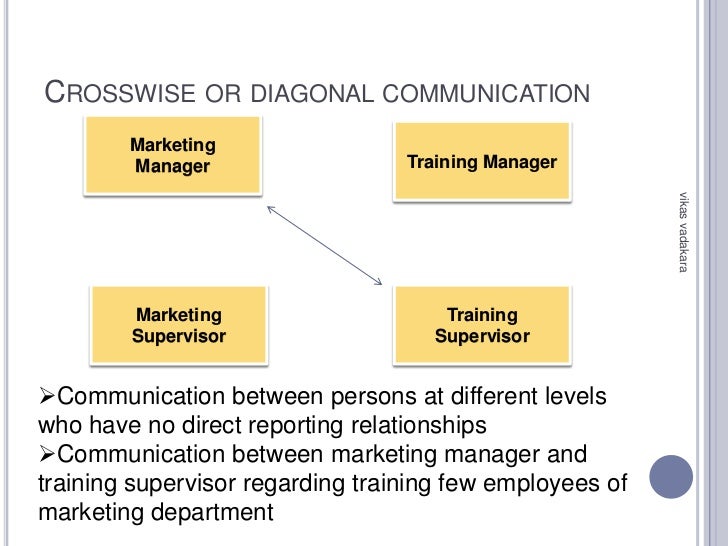 CROSSWISE OR DIAGONAL COMMUNICATION

Marketing Manager

Training Manager

Marketing Supervisor

Training Supervisor

vikas vadakara

➢Communication between persons at different levels who have no direct reporting relationships
➢Communication between marketing manager and training supervisor regarding training few employees of marketing department